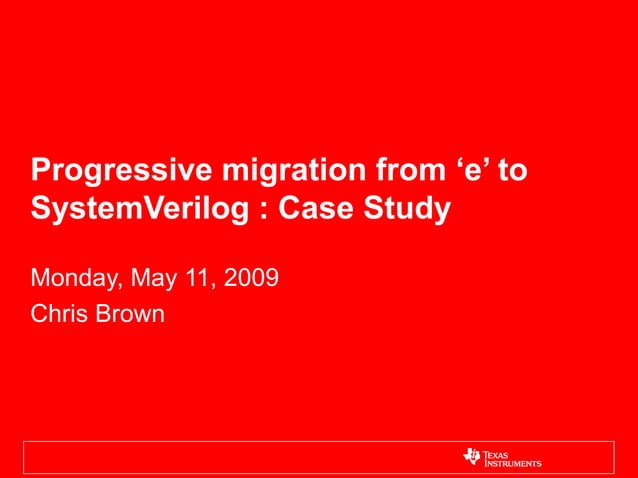 Progressive migration from ‘e’ to SystemVerilog : Case Study

Monday, May 11, 2009
Chris Brown

TEXAS INSTRUMENTS